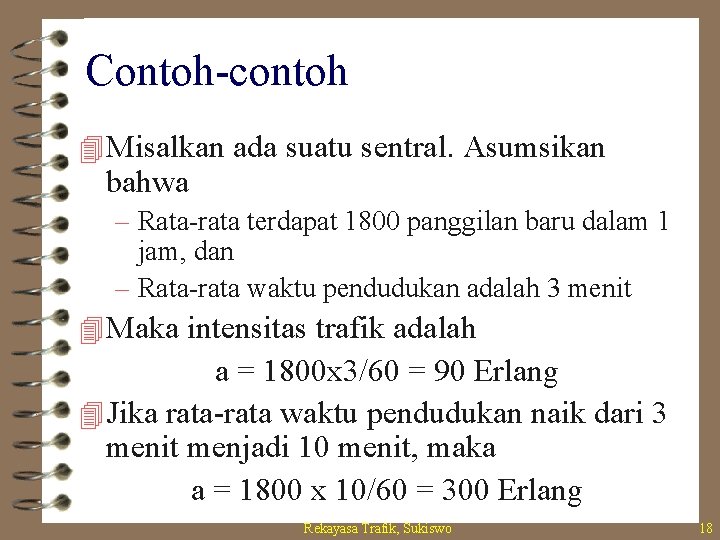 Contoh-contoh

Misalkan ada suatu sentral. Asumsikan bahwa

– Rata-rata terdapat 1800 panggilan baru dalam 1 jam, dan

– Rata-rata waktu pendudukan adalah 3 menit

Maka intensitas trafik adalah

a = 1800x3/60 = 90 Erlang

Jika rata-rata waktu pendudukan naik dari 3 menit menjadi 10 menit, maka

a = 1800 x 10/60 = 300 Erlang

Rekayasa Trafik, Sukiswo

18